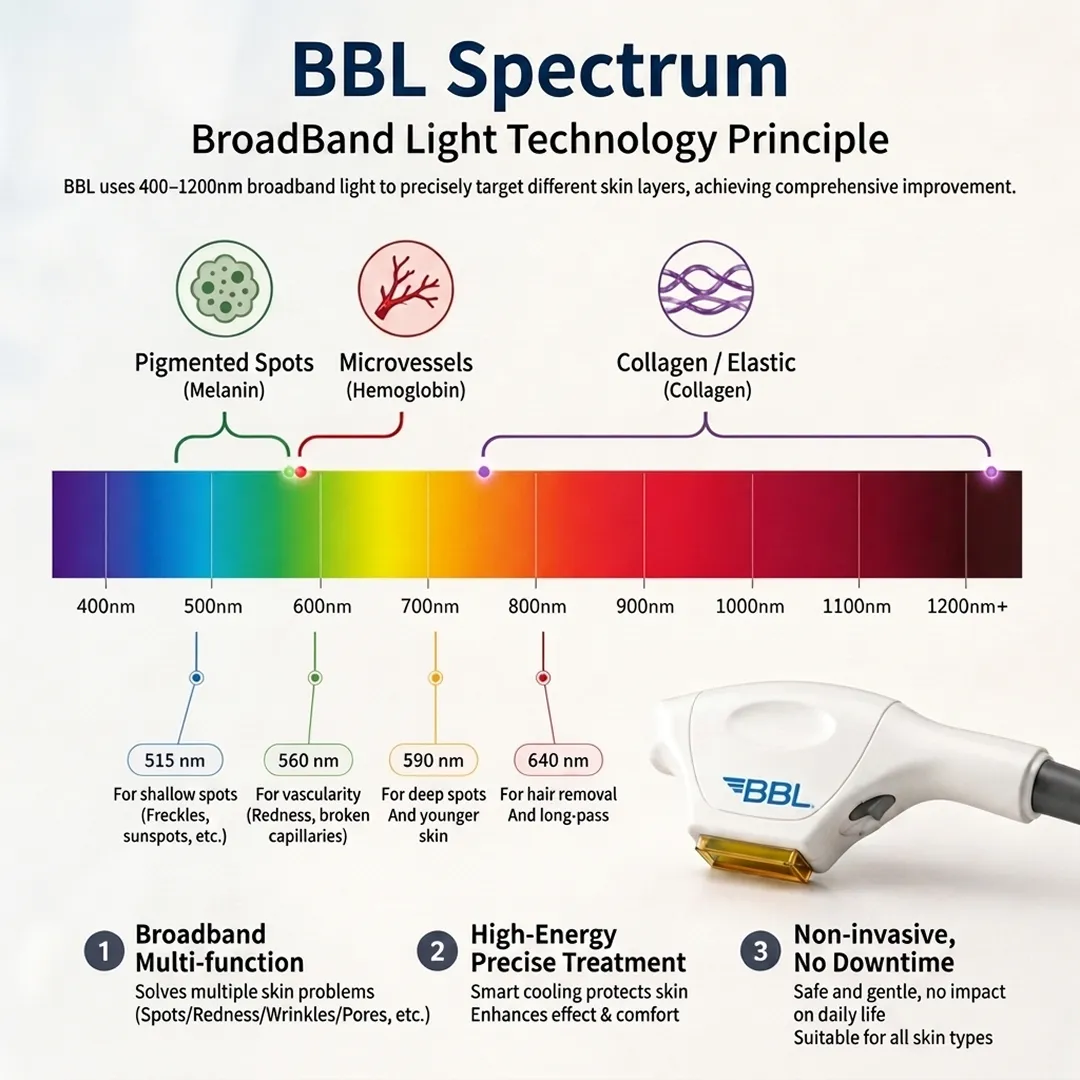 BBL Spectrum
BroadBand Light Technology Principle
BBL uses 400–1200nm broadband light to precisely target different skin layers, achieving comprehensive improvement.

Pigmented Spots
(Melanin)

Microvessels
(Hemoglobin)

Collagen / Elastic
(Collagen)

400nm 500nm 600nm 700nm 800nm 900nm 1000nm 1100nm 1200nm+

515 nm
For shallow spots (Freckles, sunspots, etc.)

560 nm
For vascularity (Redness, broken capillaries)

590 nm
For deep spots And younger skin

640 nm
For hair removal And long-pass

BBL

1 Broadband Multi-function
Solves multiple skin problems (Spots/Redness/Wrinkles/Pores, etc.)

2 High-Energy Precise Treatment
Smart cooling protects skin
Enhances effect & comfort

3 Non-invasive, No Downtime
Safe and gentle, no impact on daily life
Suitable for all skin types